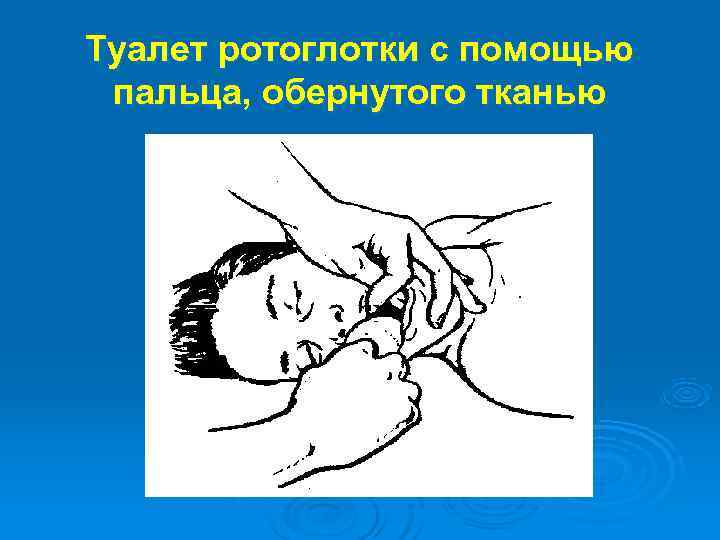 Туалет ротоглотки с помощью пальца, обернутого тканью